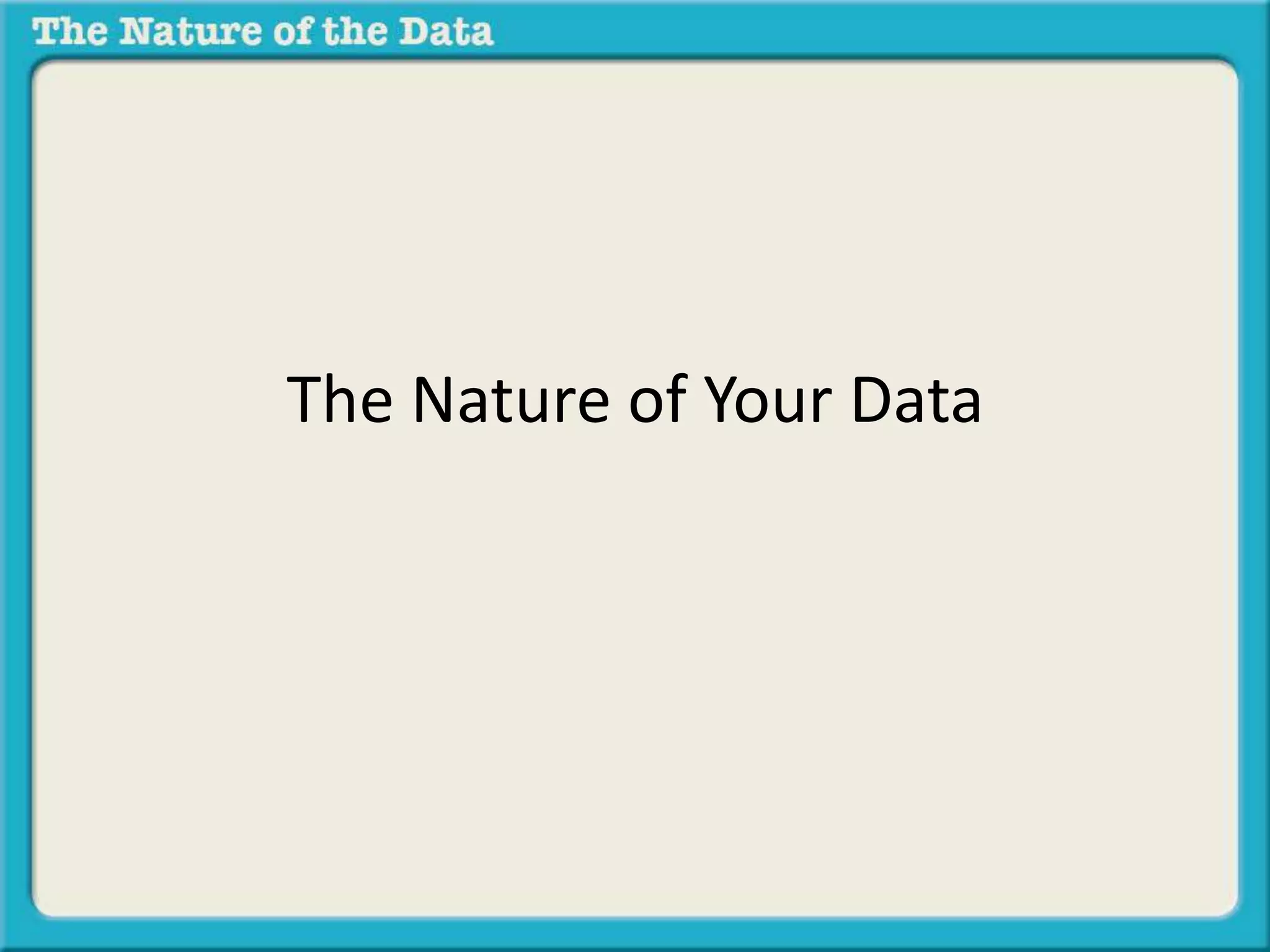 The Nature of the Data

The Nature of Your Data